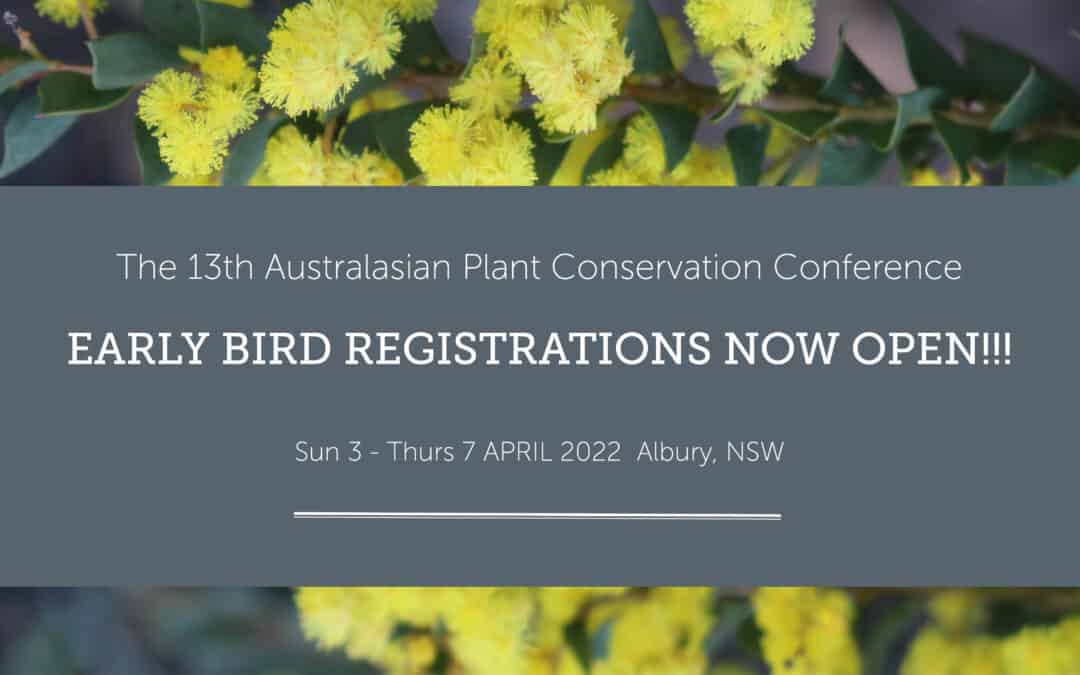 The 13th Australasian Plant Conservation Conference

EARLY BIRD REGISTRATIONS NOW OPEN!!!

Sun 3 - Thurs 7 APRIL 2022 Albury, NSW